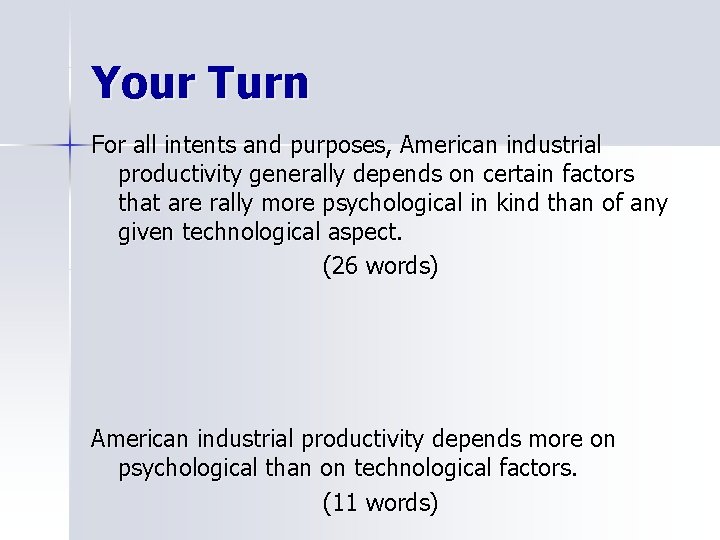 Your Turn

For all intents and purposes, American industrial productivity generally depends on certain factors that are rally more psychological in kind than of any given technological aspect.

(26 words)

American industrial productivity depends more on psychological than on technological factors.

(11 words)